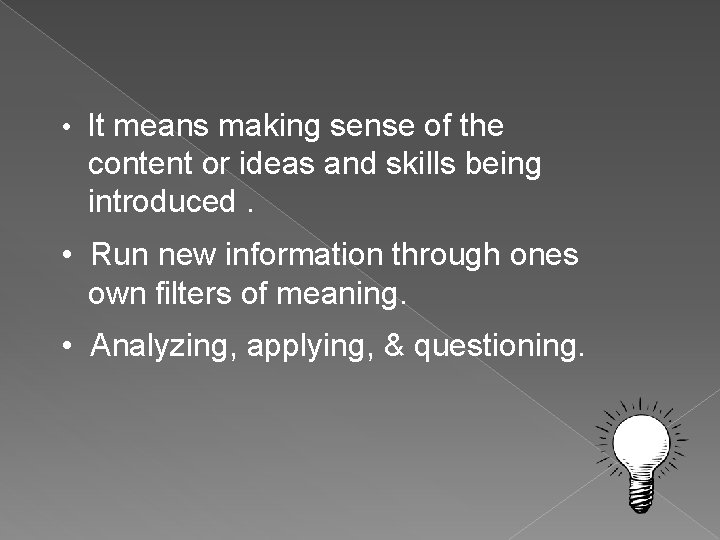 • It means making sense of the content or ideas and skills being introduced .

• Run new information through ones own filters of meaning.

• Analyzing, applying, & questioning.